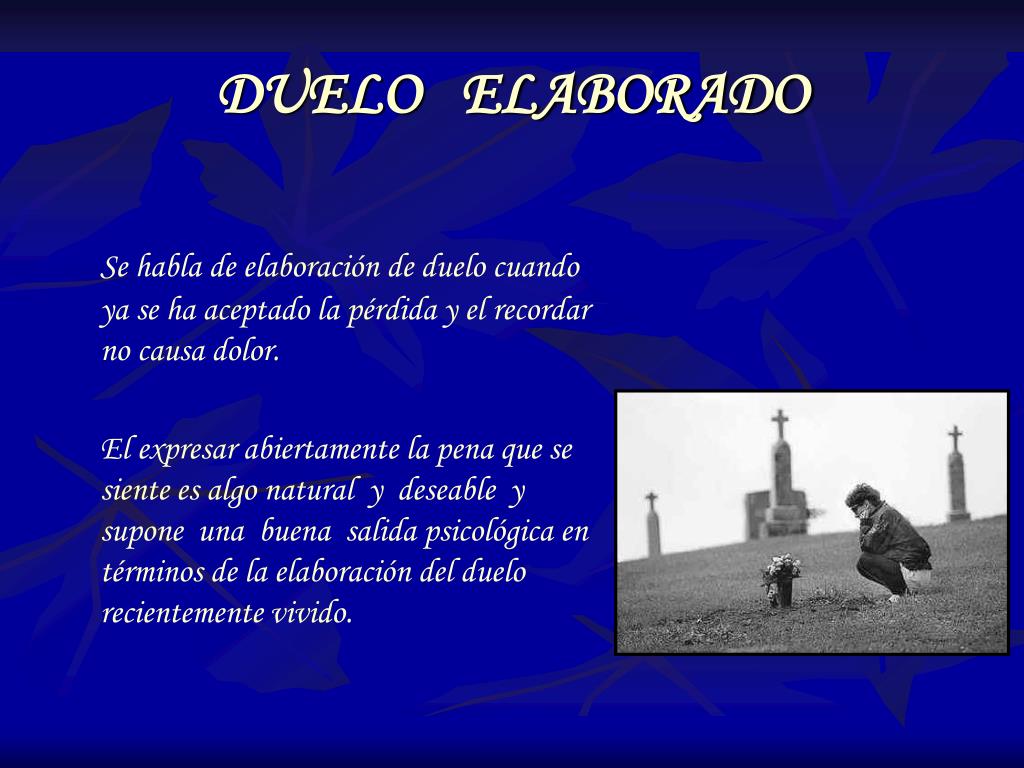 DUELO ELABORADO

Se habla de elaboración de duelo cuando ya se ha aceptado la pérdida y el recordar no causa dolor.

El expresar abiertamente la pena que se siente es algo natural y deseable y supone una buena salida psicológica en términos de la elaboración del duelo recientemente vivido.